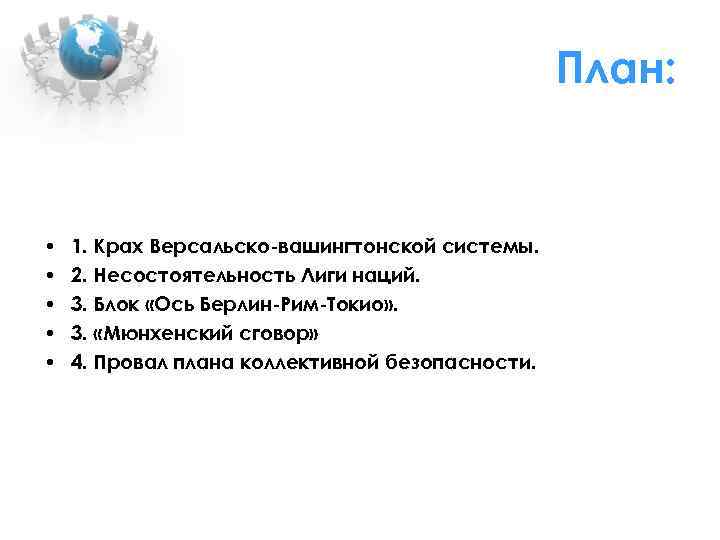 План:

• 1. Крах Версальско-вашингтонской системы.
• 2. Несостоятельность Лиги наций.
• 3. Блок «Ось Берлин-Рим-Токио».
• 3. «Мюнхенский сговор»
• 4. Провал плана коллективной безопасности.